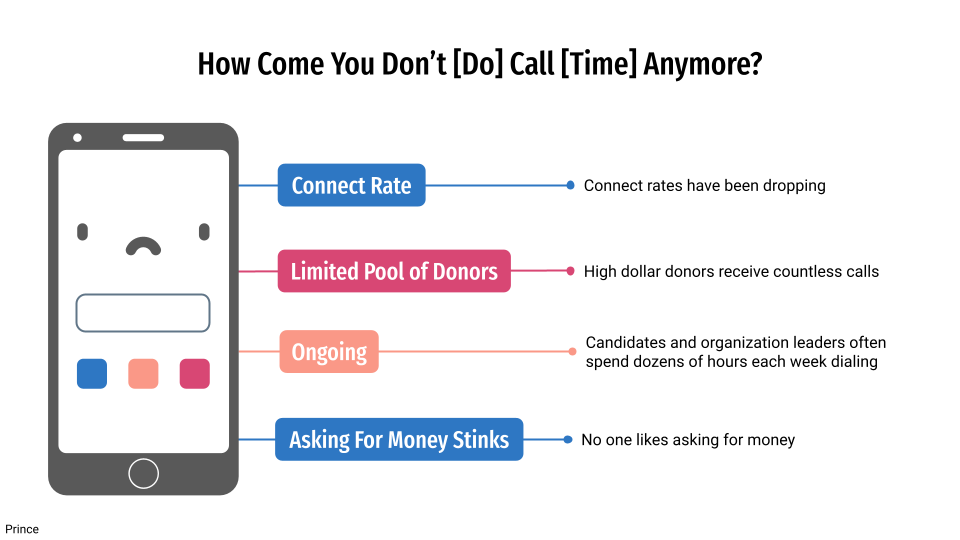 How Come You Don't [Do] Call [Time] Anymore?

Connect Rate

Connect rates have been dropping

Limited Pool of Donors

High dollar donors receive countless calls

Ongoing

Candidates and organization leaders often spend dozens of hours each week dialing

Asking For Money Stinks

No one likes asking for money

Prince